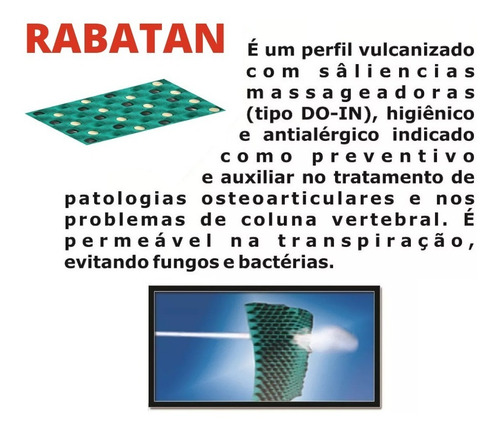 RABATAN

É um perfil vulcanizado com sâliencias massageadoras (tipo DO-IN), higiênico e antialérgico indicado como preventivo e auxiliar no tratamento de patologias osteoarticulares e nos problemas de coluna vertebral. É permeável na transpiração, evitando fungos e bactérias.